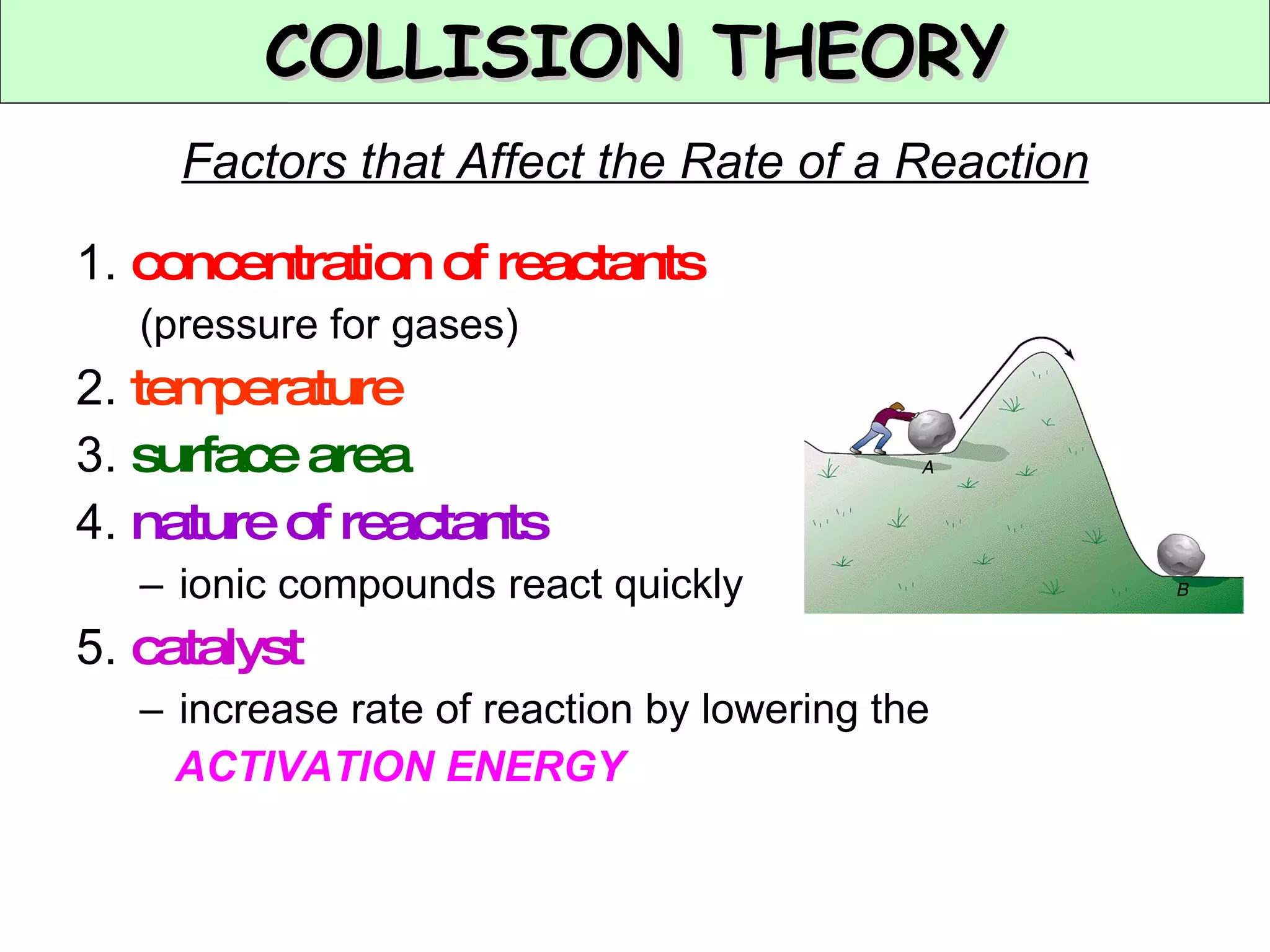 COLLISION THEORY

Factors that Affect the Rate of a Reaction

1. concentration of reactants
(pressure for gases)

2. temperature

3. surface area

4. nature of reactants
– ionic compounds react quickly

5. catalyst
– increase rate of reaction by lowering the ACTIVATION ENERGY

A

B